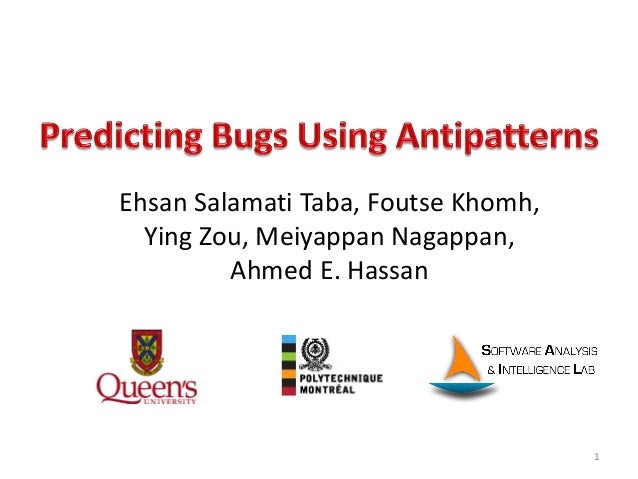 Predicting Bugs Using Antipatterns

Ehsan Salamati Taba, Foutse Khomh, Ying Zou, Meiyappan Nagappan, Ahmed E. Hassan

Queen's UNIVERSITY

POLYTECHNIQUE MONTRÉAL

SOFTWARE ANALYSIS & INTELLIGENCE LAB

1